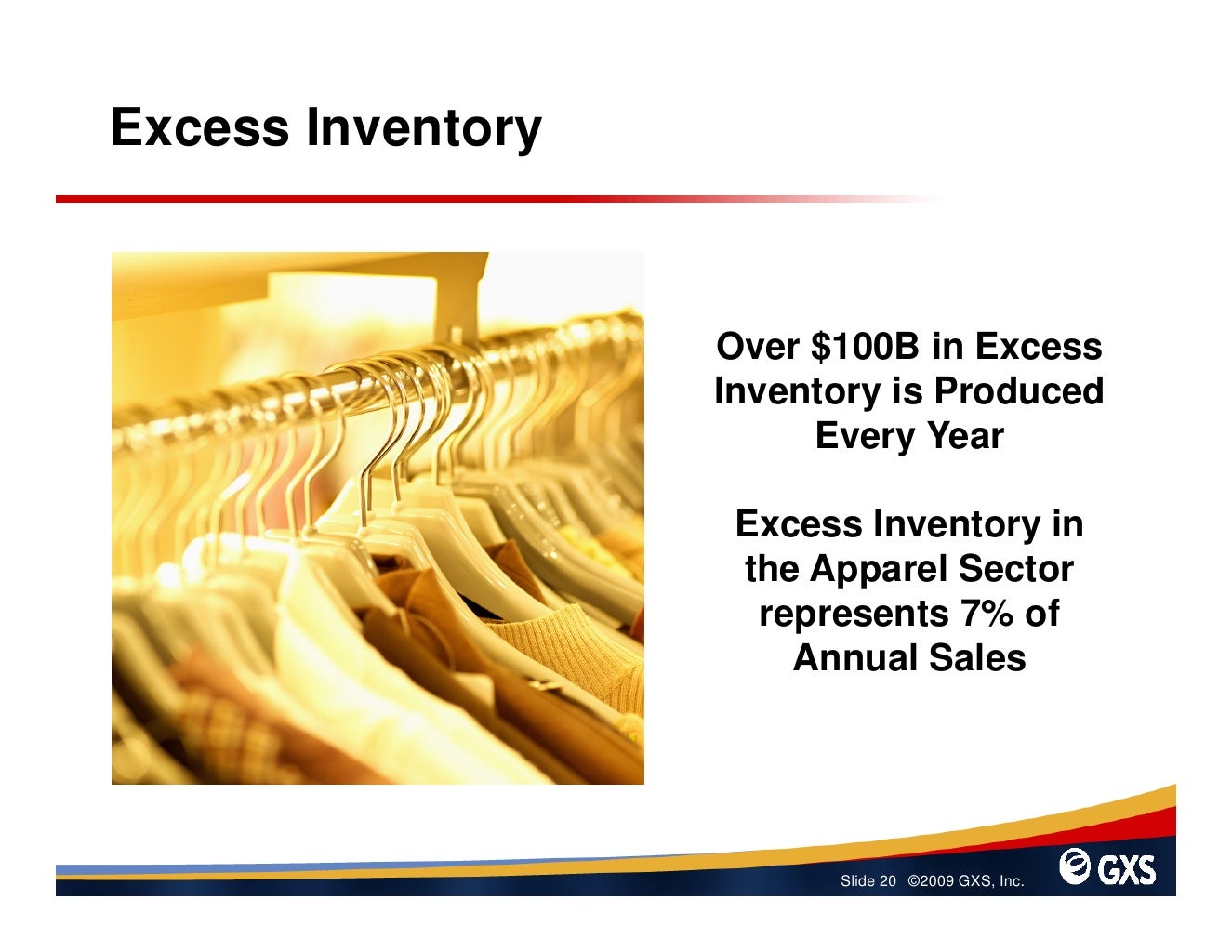 Excess Inventory

Over \$100B in Excess Inventory is Produced Every Year

Excess Inventory in the Apparel Sector represents 7% of Annual Sales

Slide 20 ©2009 GXS, Inc.

GXS